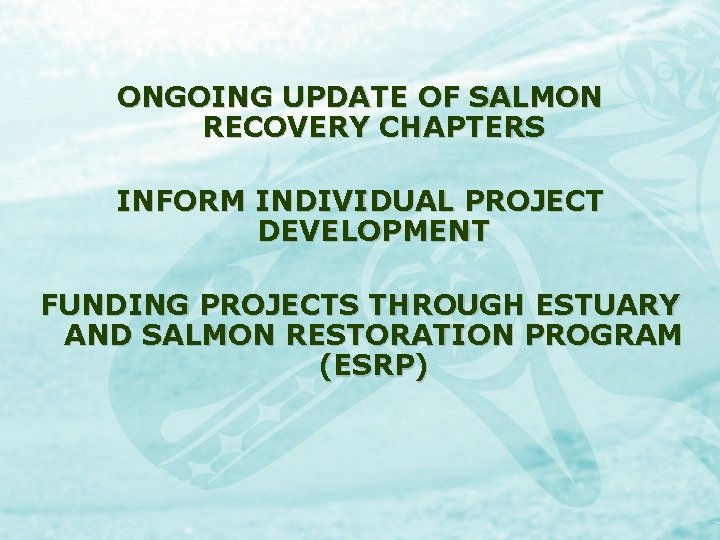 ONGOING UPDATE OF SALMON RECOVERY CHAPTERS

INFORM INDIVIDUAL PROJECT DEVELOPMENT

FUNDING PROJECTS THROUGH ESTUARY AND SALMON RESTORATION PROGRAM (ESRP)